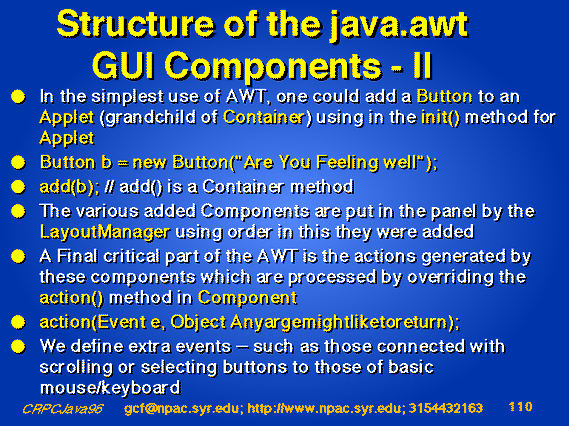 Structure of the java.awt GUI Components - II

- In the simplest use of AWT, one could add a Button to an Applet (grandchild of Container) using in the init() method for Applet
- Button b = new Button("Are You Feeling well");
- add(b); // add() is a Container method
- The various added Components are put in the panel by the LayoutManager using order in this they were added
- A Final critical part of the AWT is the actions generated by these components which are processed by overriding the action() method in Component
- action(Event e, Object Anyargemightliketoreturn);
- We define extra events -- such as those connected with scrolling or selecting buttons to those of basic mouse/keyboard

CRPCJava96 gcf@npac.syr.edu; http://www.npac.syr.edu; 3154432163 110